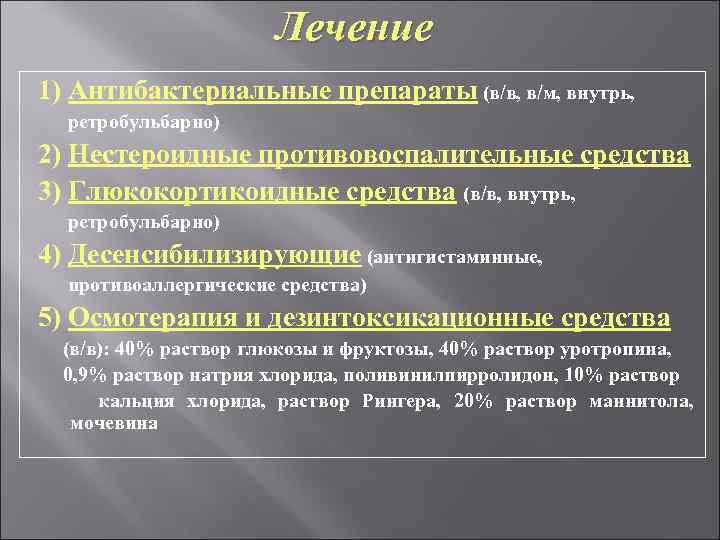 Лечение

1) Антибактериальные препараты (в/в, в/м, внутрь, ретробульбарно)

2) Нестероидные противовоспалительные средства

3) Глюкокортикоидные средства (в/в, внутрь, ретробульбарно)

4) Десенсибилизирующие (антигистаминные, противоаллергические средства)

5) Осмотерапия и дезинтоксикационные средства

(в/в): 40% раствор глюкозы и фруктозы, 40% раствор уротропина, 0,9% раствор натрия хлорида, поливинилпирролидон, 10% раствор кальция хлорида, раствор Рингера, 20% раствор маннитола, мочевина